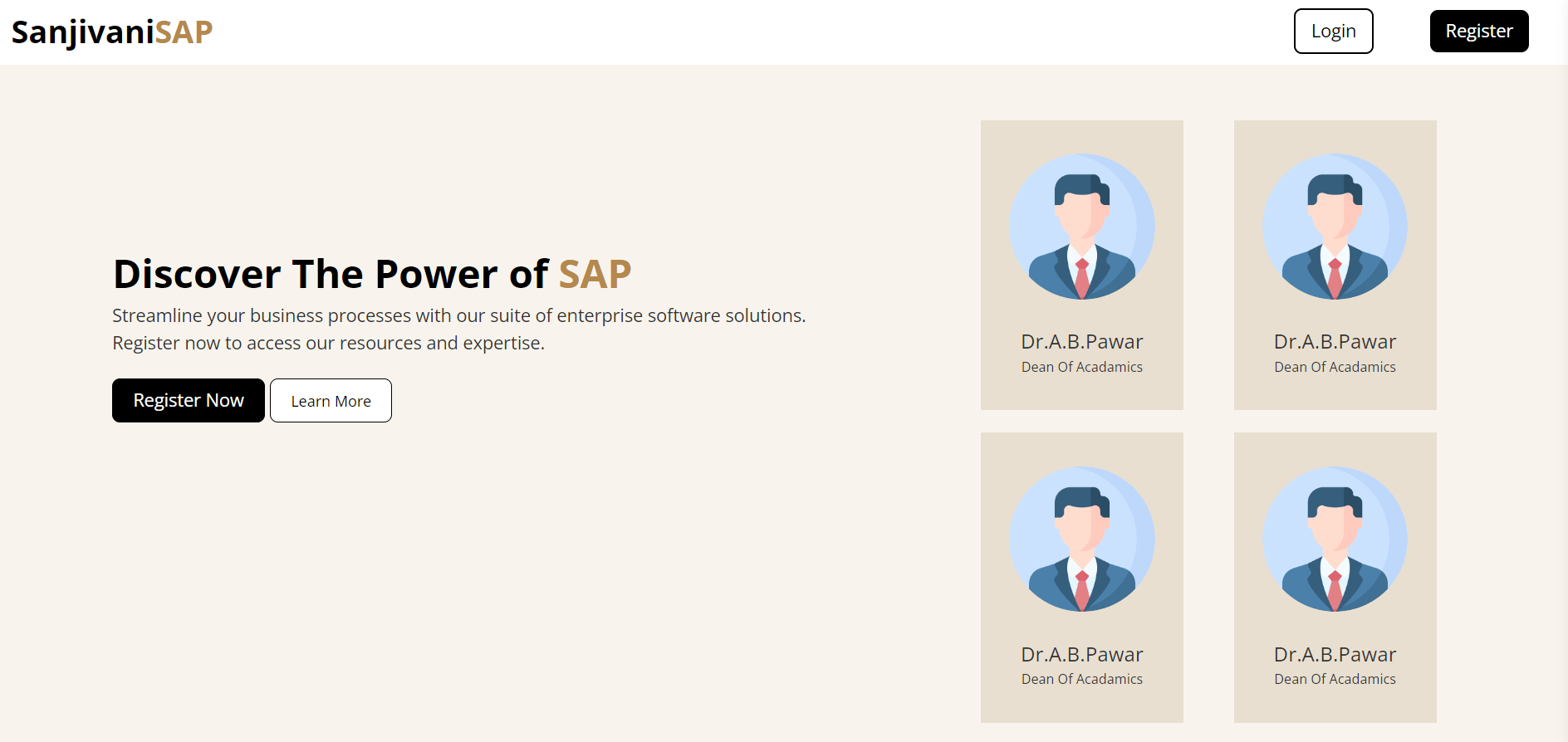 SanjivaniSAP

Login

Register

Discover The Power of SAP

Streamline your business processes with our suite of enterprise software solutions. Register now to access our resources and expertise.

Register Now

Learn More

Dr.A.B.Pawar
Dean Of Acadamics

Dr.A.B.Pawar
Dean Of Acadamics

Dr.A.B.Pawar
Dean Of Acadamics

Dr.A.B.Pawar
Dean Of Acadamics